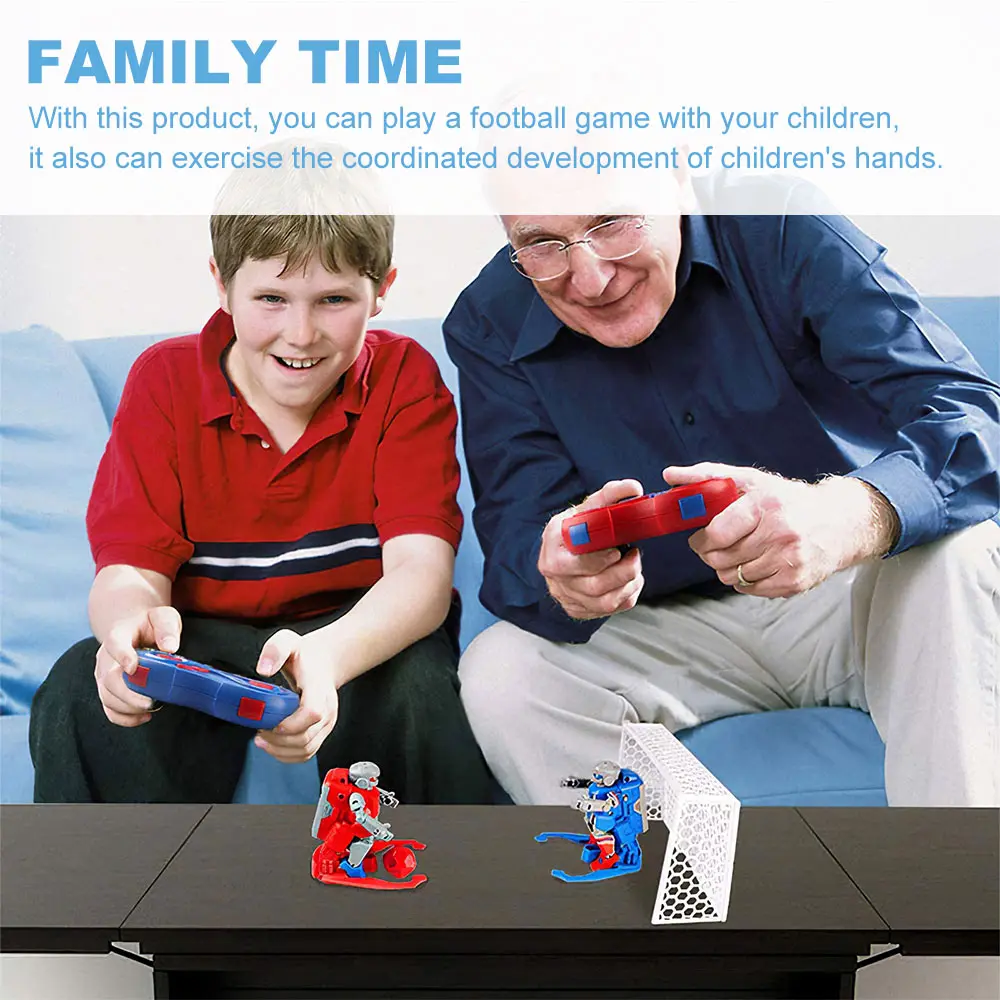 FAMILY TIME

With this product, you can play a football game with your children, it also can exercise the coordinated development of children's hands.